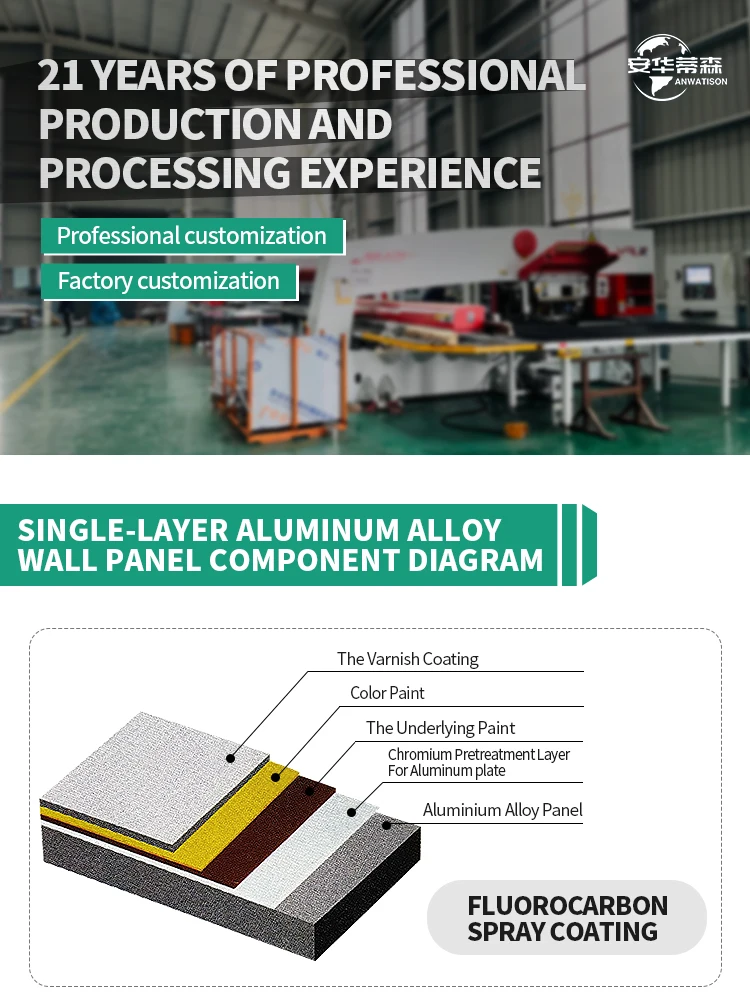 21 YEARS OF PROFESSIONAL PRODUCTION AND PROCESSING EXPERIENCE

安华蒂森
ANWATISON

Professional customization

Factory customization

SINGLE-LAYER ALUMINUM ALLOY WALL PANEL COMPONENT DIAGRAM

The Varnish Coating

Color Paint

The Underlying Paint

Chromium Pretreatment Layer For Aluminum plate

Aluminium Alloy Panel

FLUOROCARBON SPRAY COATING